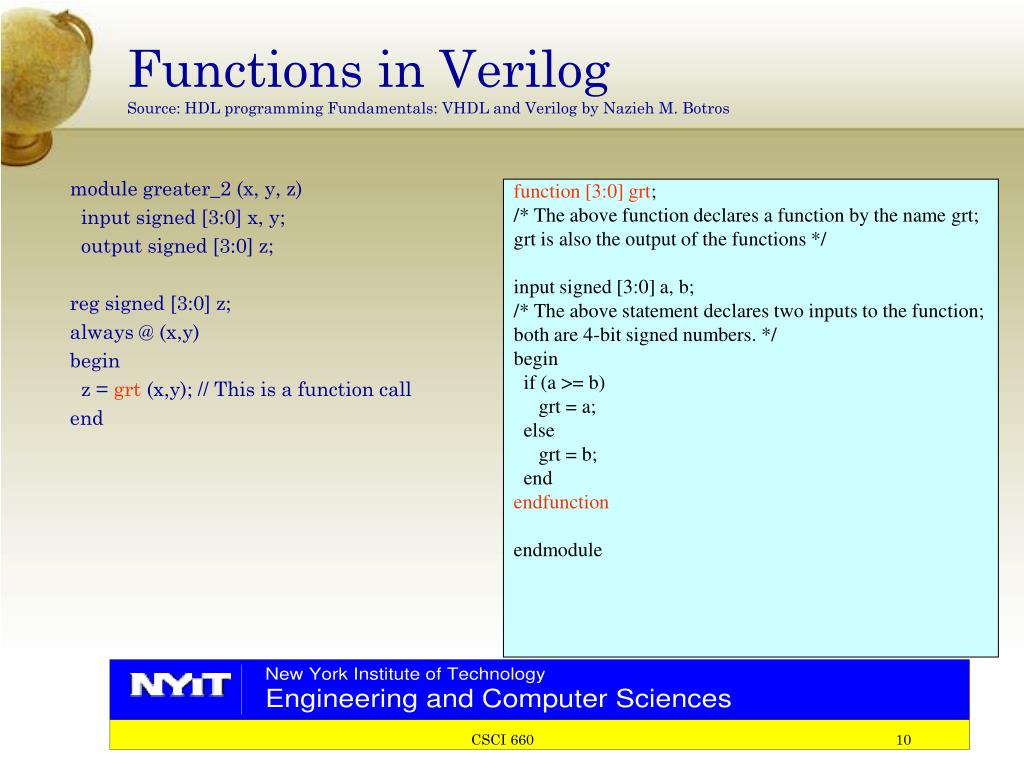 Functions in Verilog
Source: HDL programming Fundamentals: VHDL and Verilog by Nazieh M. Botros

module greater_2 (x, y, z)
input signed [3:0] x, y;
output signed [3:0] z;

reg signed [3:0] z;
always @ (x,y)
begin
z = grt (x,y); // This is a function call
end

function [3:0] grt;
/* The above function declares a function by the name grt; grt is also the output of the functions */

input signed [3:0] a, b;
/* The above statement declares two inputs to the function; both are 4-bit signed numbers. */
begin
if (a >= b)
grt = a;
else
grt = b;
end
endfunction

endmodule

NYIT
New York Institute of Technology
Engineering and Computer Sciences

CSCI 660

10